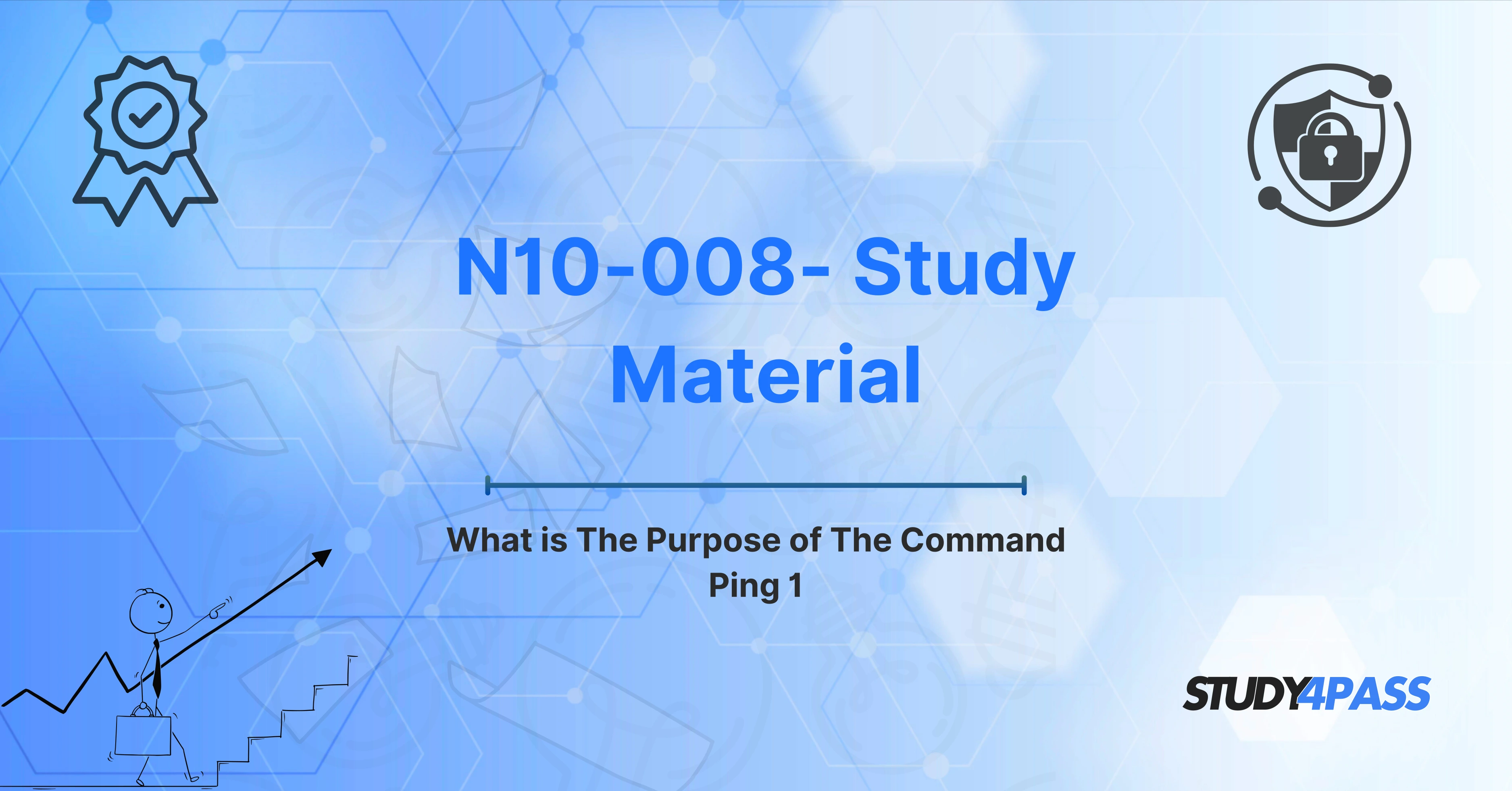 N10-008- Study Material

What is The Purpose of The Command Ping 1

STUDY4PASS